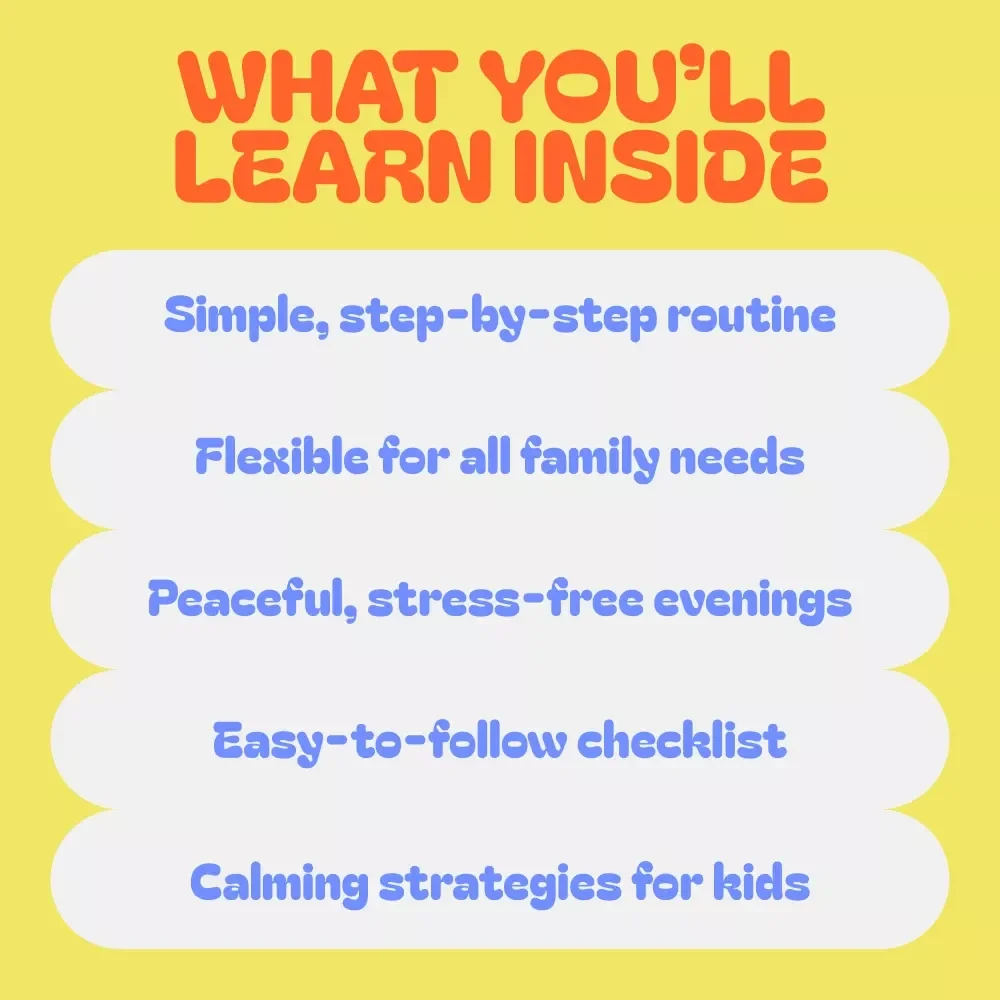 WHAT YOU'LL LEARN INSIDE

Simple, step-by-step routine

Flexible for all family needs

Peaceful, stress-free evenings

Easy-to-follow checklist

Calming strategies for kids